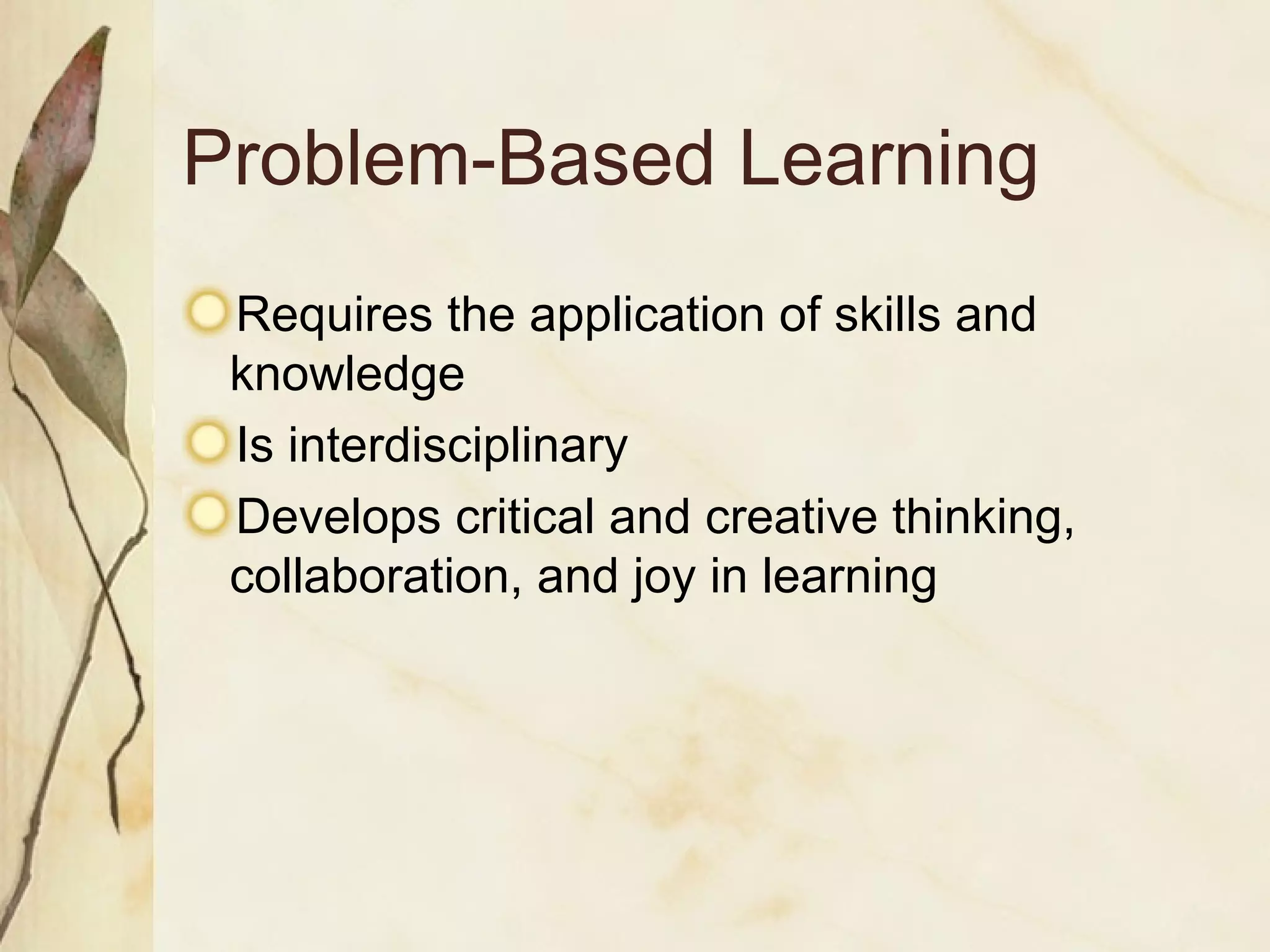 Problem-Based Learning

Requires the application of skills and knowledge

Is interdisciplinary

Develops critical and creative thinking, collaboration, and joy in learning